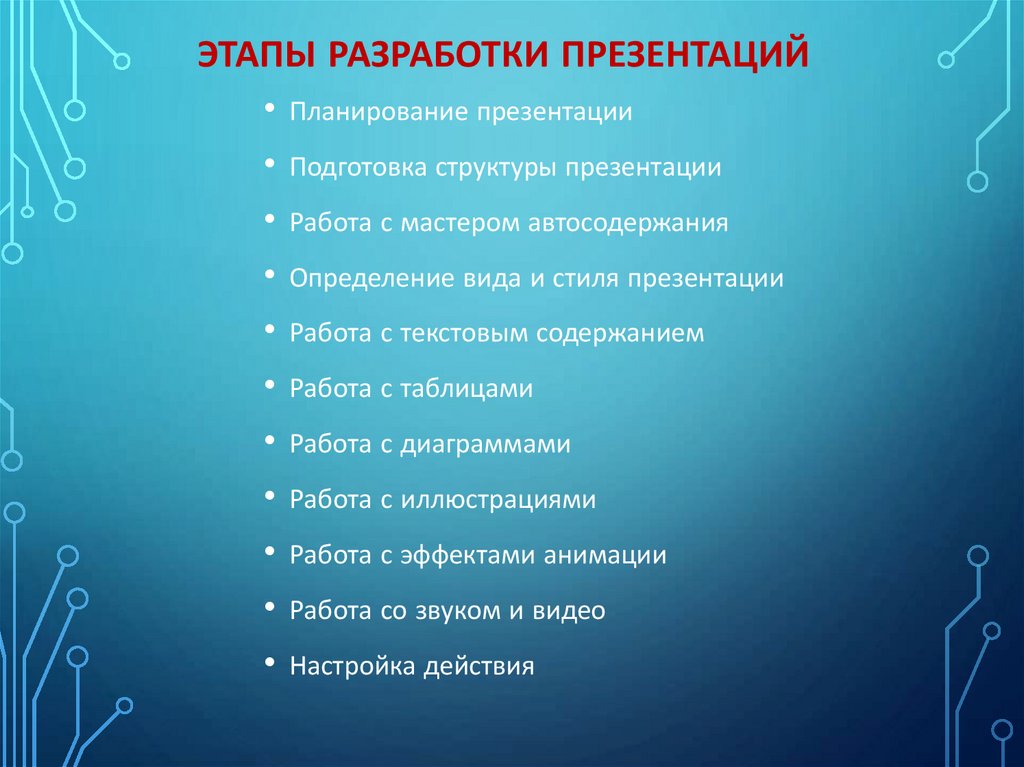 ЭТАПЫ РАЗРАБОТКИ ПРЕЗЕНТАЦИЙ

• Планирование презентации
• Подготовка структуры презентации
• Работа с мастером автосодержания
• Определение вида и стиля презентации
• Работа с текстовым содержанием
• Работа с таблицами
• Работа с диаграммами
• Работа с иллюстрациями
• Работа с эффектами анимации
• Работа со звуком и видео
• Настройка действия